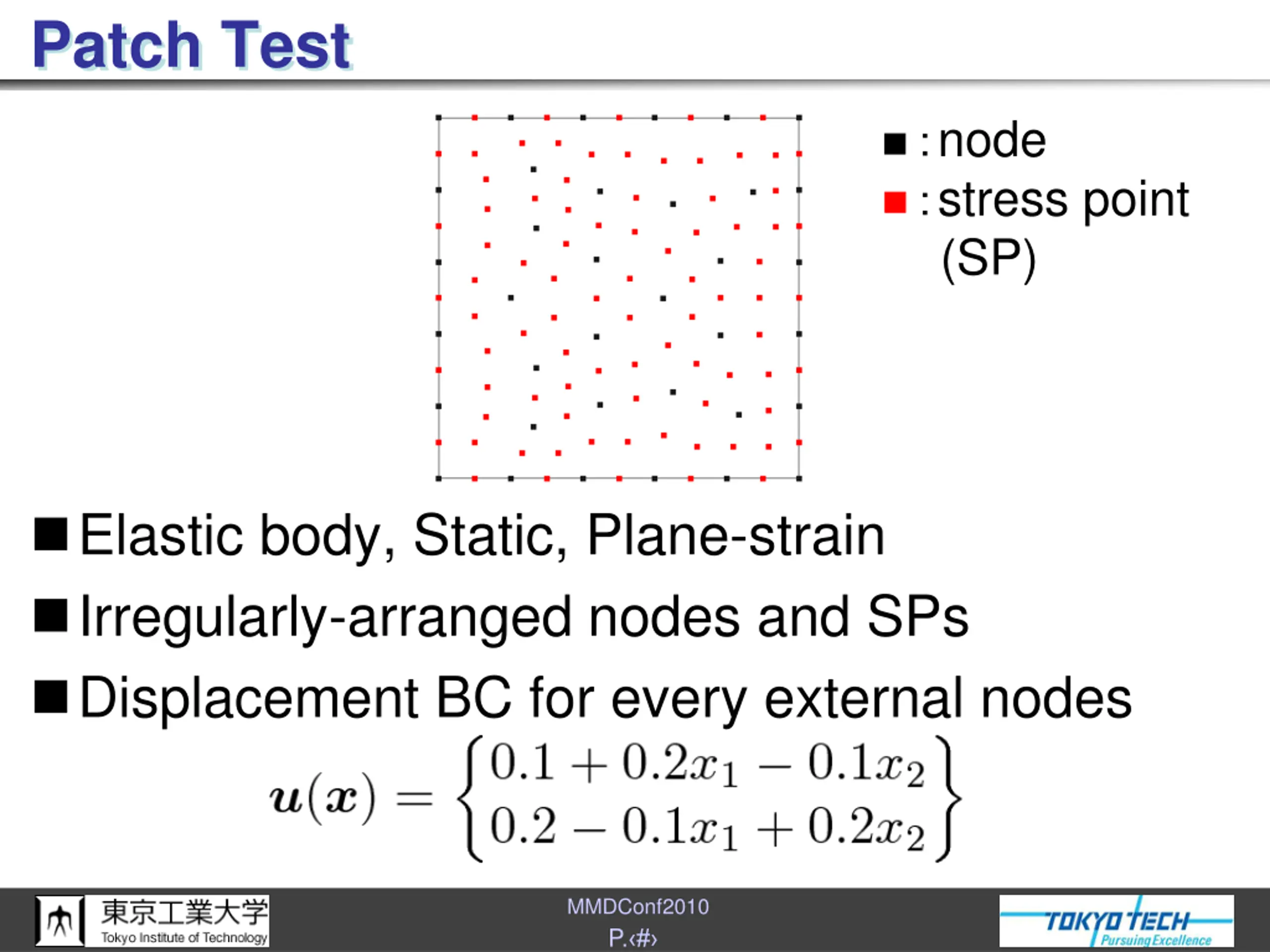 Patch Test

■ : node
■ : stress point (SP)

■ Elastic body, Static, Plane-strain
■ Irregularly-arranged nodes and SPs
■ Displacement BC for every external nodes

$\boldsymbol{u}(\boldsymbol{x}) = \begin{Bmatrix} 0.1 + 0.2x_1 - 0.1x_2 \\ 0.2 - 0.1x_1 + 0.2x_2 \end{Bmatrix}$

東京工業大学
Tokyo Institute of Technology

MMDConf2010
P.‹#›

TOKYO TECH
Pursuing Excellence